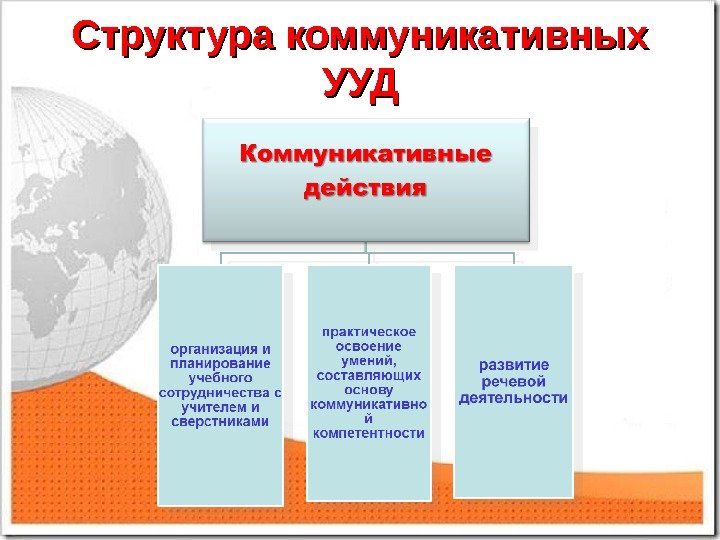 Структура коммуникативных УУД

Коммуникативные действия

организация и планирование учебного сотрудничества с учителем и сверстниками

практическое освоение умений, составляющих основу коммуникативной компетентности

развитие речевой деятельности